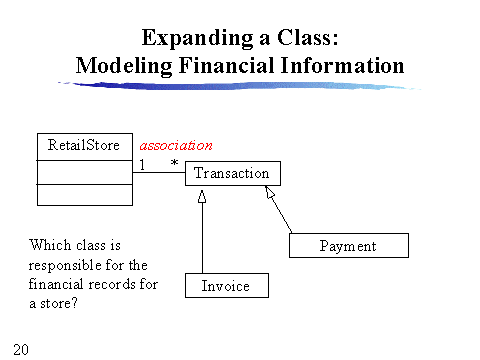 Expanding a Class:
Modeling Financial Information

RetailStore

association

1

*

Transaction

Payment

Invoice

Which class is responsible for the financial records for a store?

20